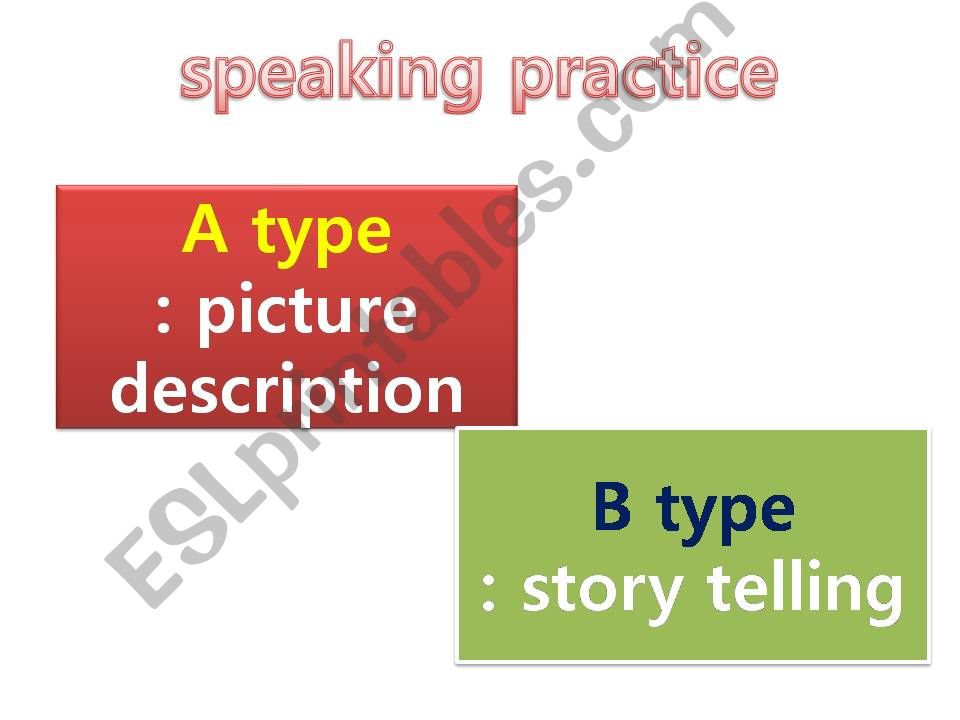 speaking practice

A type
: picture description

B type
: story telling

ESLprintables.com